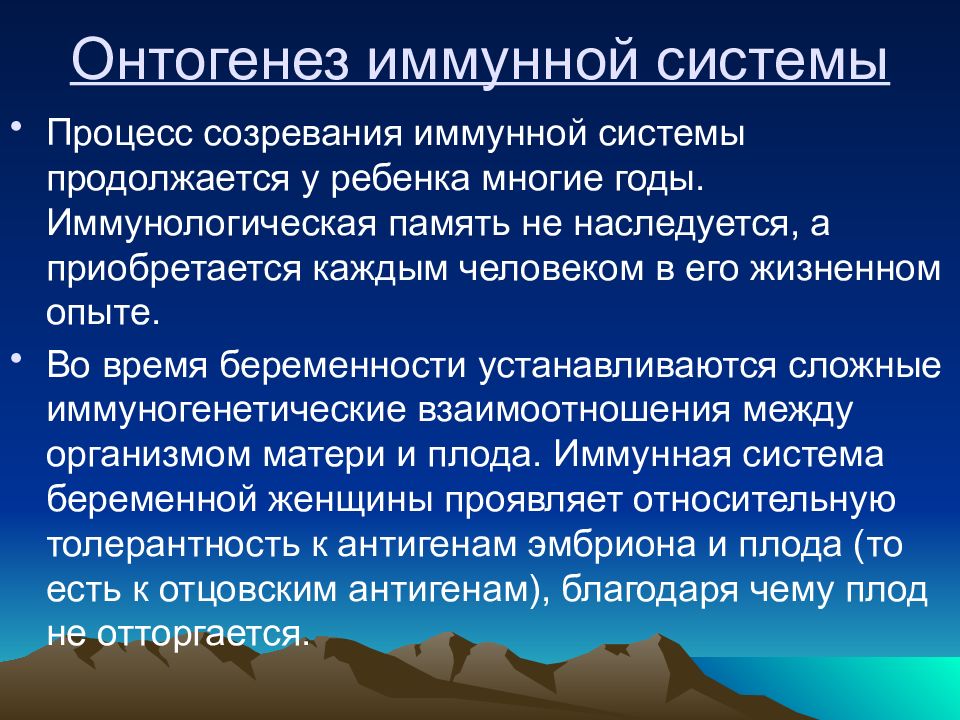 Онтогенез иммунной системы

• Процесс созревания иммунной системы продолжается у ребенка многие годы. Иммунологическая память не наследуется, а приобретается каждым человеком в его жизненном опыте.

• Во время беременности устанавливаются сложные иммуногенетические взаимоотношения между организмом матери и плода. Иммунная система беременной женщины проявляет относительную толерантность к антигенам эмбриона и плода (то есть к отцовским антигенам), благодаря чему плод не отторгается.